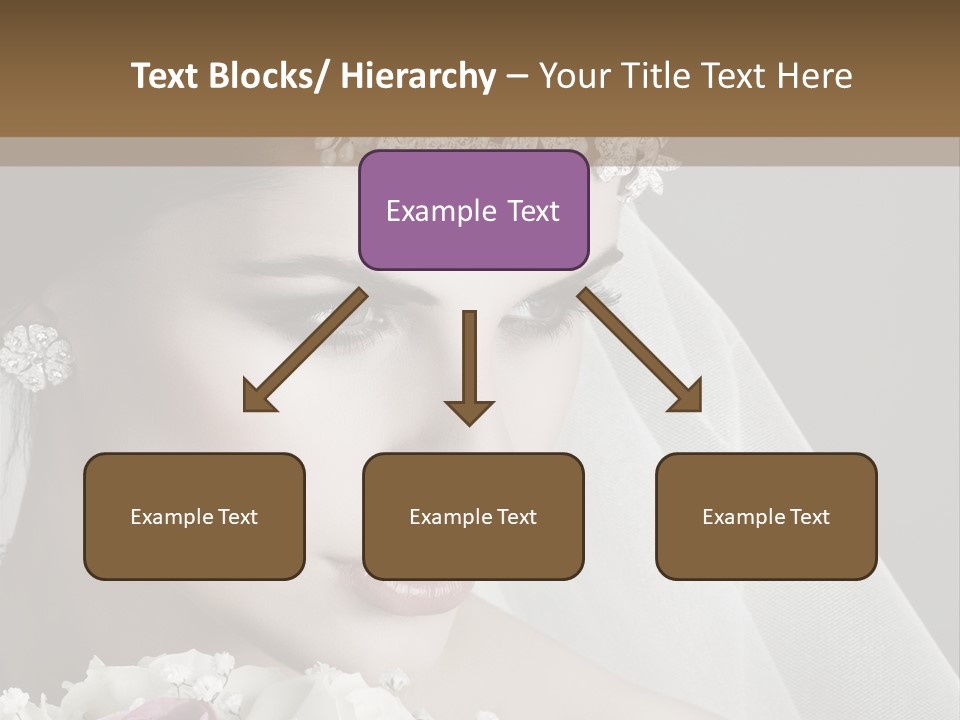 Text Blocks/ Hierarchy – Your Title Text Here

Example Text

Example Text

Example Text

Example Text